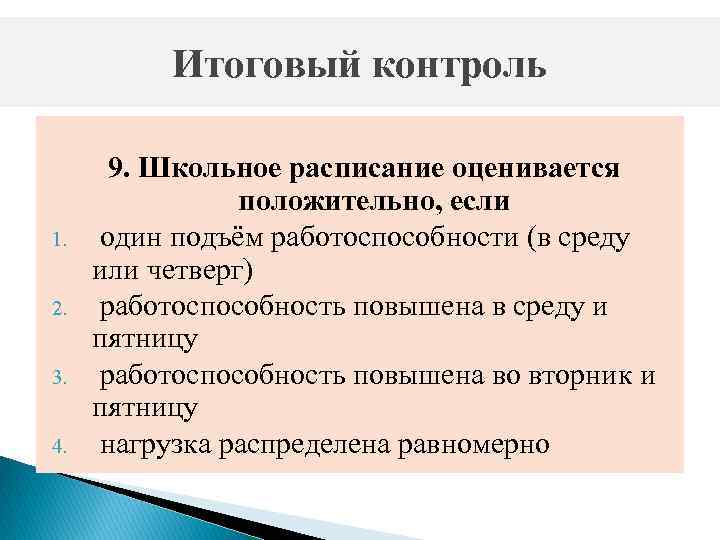 Итоговый контроль

9. Школьное расписание оценивается положительно, если

1. один подъём работоспособности (в среду или четверг)
2. работоспособность повышена в среду и пятницу
3. работоспособность повышена во вторник и пятницу
4. нагрузка распределена равномерно